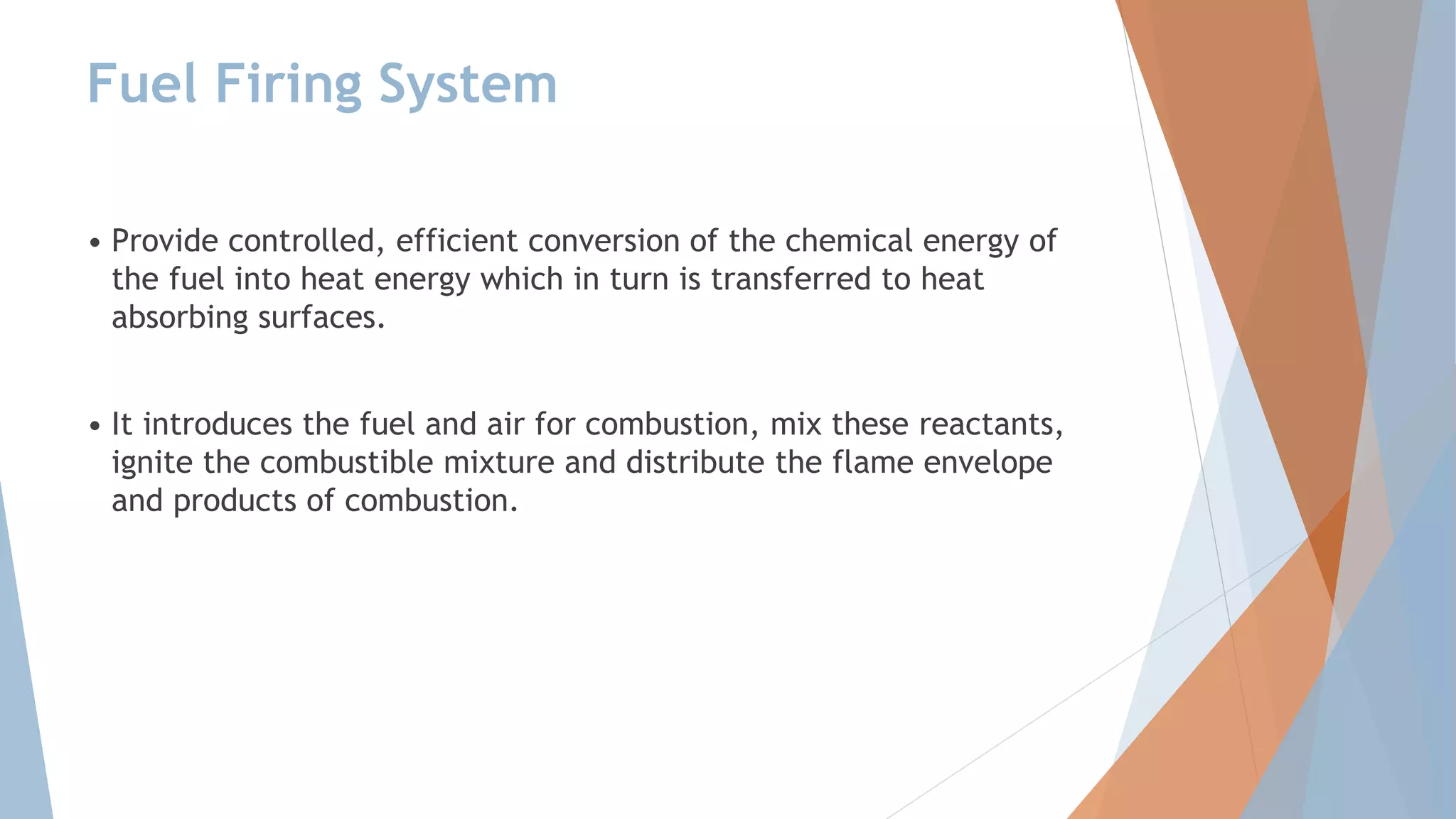 Fuel Firing System

• Provide controlled, efficient conversion of the chemical energy of the fuel into heat energy which in turn is transferred to heat absorbing surfaces.

• It introduces the fuel and air for combustion, mix these reactants, ignite the combustible mixture and distribute the flame envelope and products of combustion.